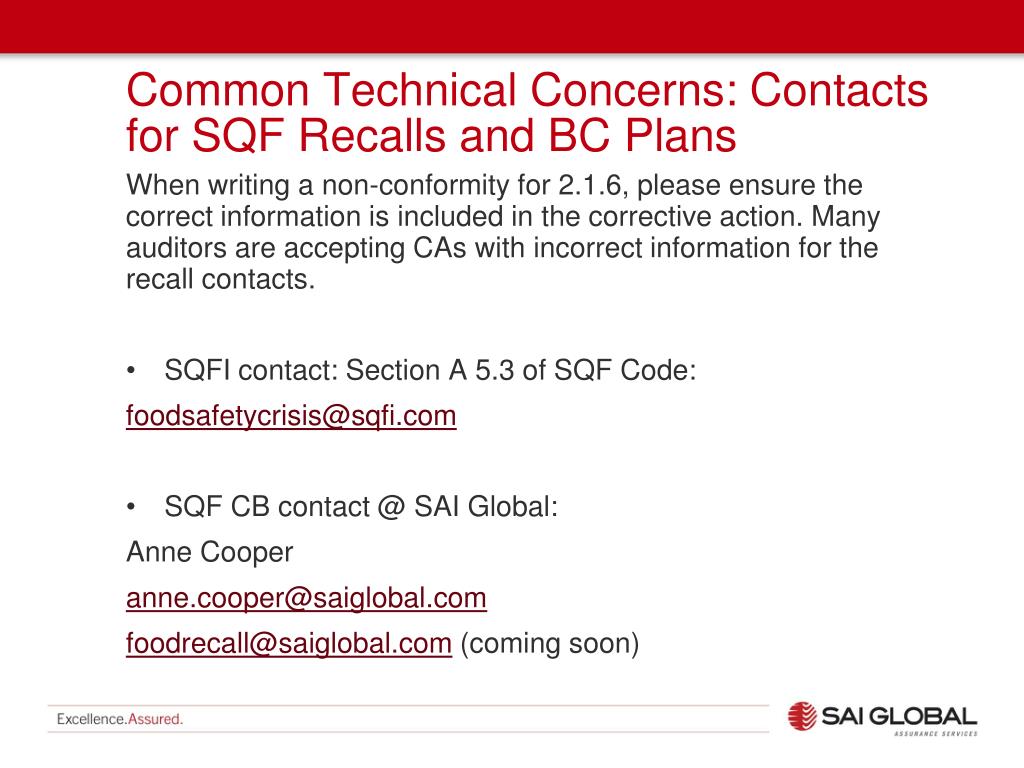 Common Technical Concerns: Contacts for SQF Recalls and BC Plans

When writing a non-conformity for 2.1.6, please ensure the correct information is included in the corrective action. Many auditors are accepting CAs with incorrect information for the recall contacts.

• SQFI contact: Section A 5.3 of SQF Code:

foodsafetycrisis@sqfi.com

• SQF CB contact @ SAI Global:

Anne Cooper

anne.cooper@saiglobal.com

foodrecall@saiglobal.com (coming soon)

Excellence.Assured.

SAI GLOBAL
ASSURANCE SERVICES